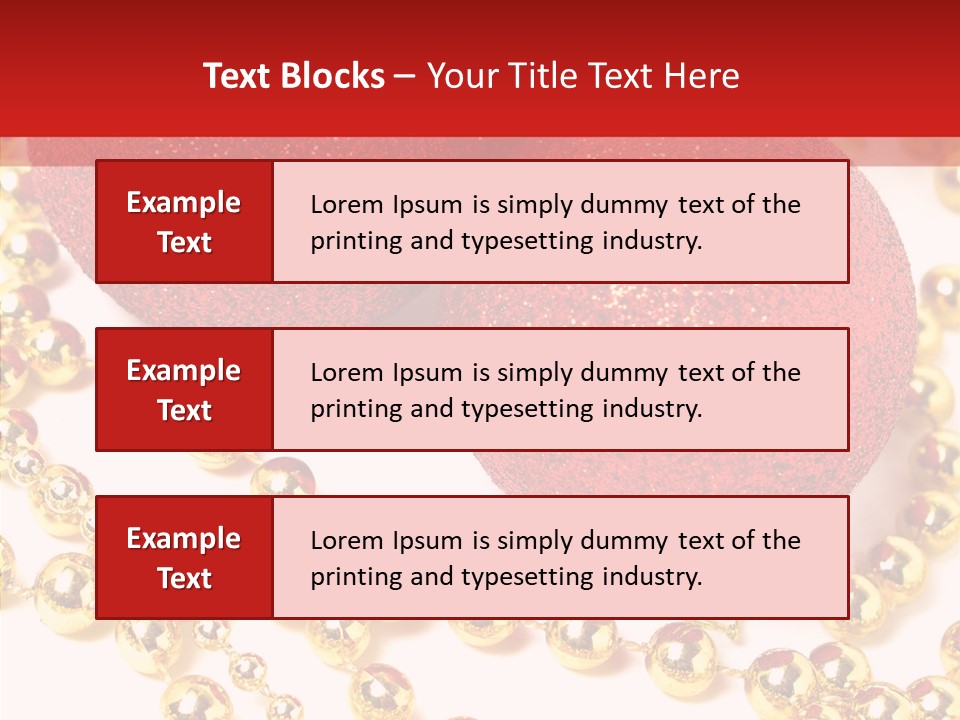 Text Blocks – Your Title Text Here

Example Text

Lorem Ipsum is simply dummy text of the printing and typesetting industry.

Example Text

Lorem Ipsum is simply dummy text of the printing and typesetting industry.

Example Text

Lorem Ipsum is simply dummy text of the printing and typesetting industry.